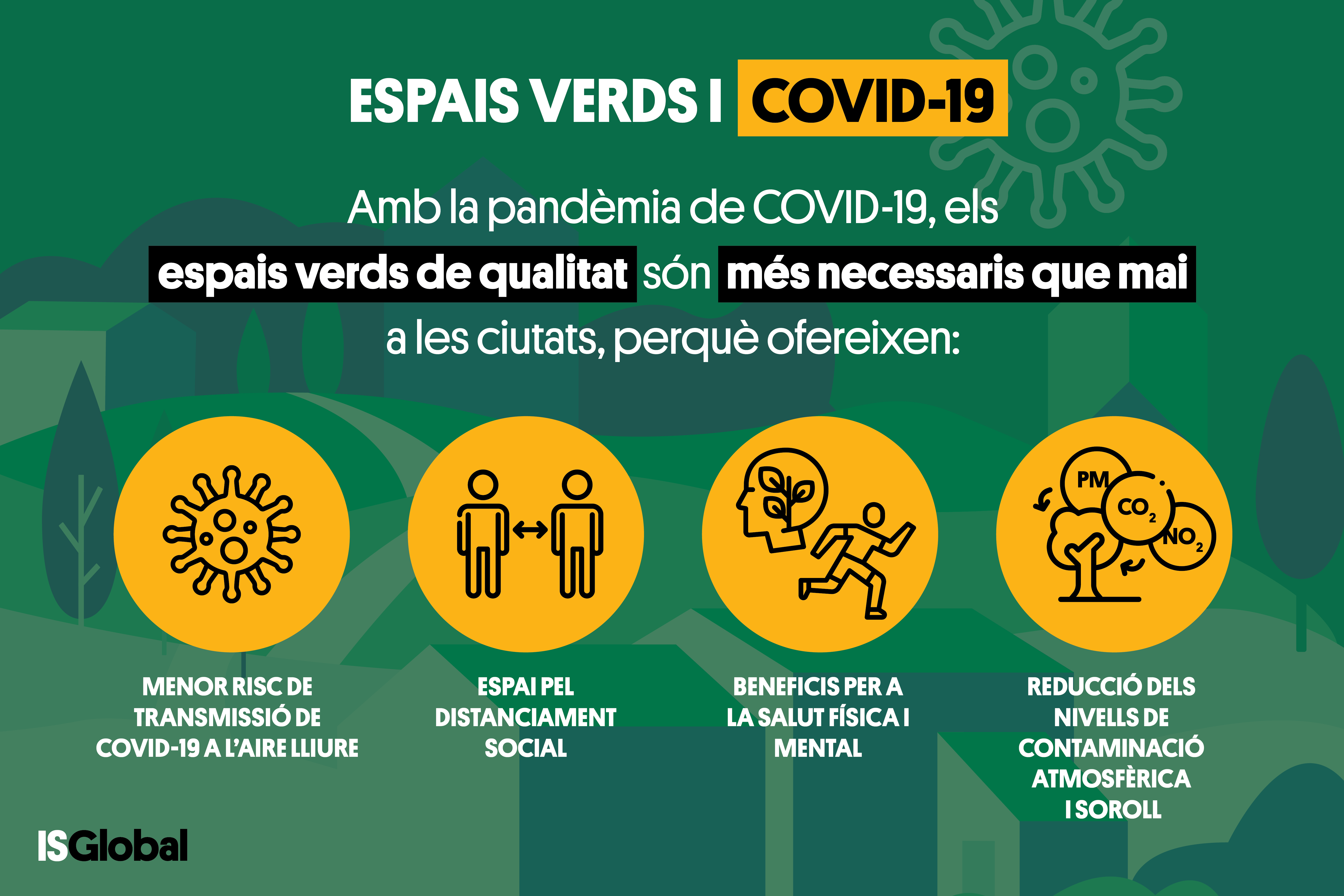 ESPAIS VERDS I COVID-19

Amb la pandèmia de COVID-19, els espais verds de qualitat són més necessaris que mai a les ciutats, perquè ofereixen:

PM
$CO_2$
$NO_2$

MENOR RISC DE TRANSMISSIÓ DE COVID-19 A L'AIRE LLIURE

ESPAI PEL DISTANCIAMENT SOCIAL

BENEFICIS PER A LA SALUT FÍSICA I MENTAL

REDUCCIÓ DELS NIVELLS DE CONTAMINACIÓ ATMOSFÈRICA I SOROLL

ISGlobal